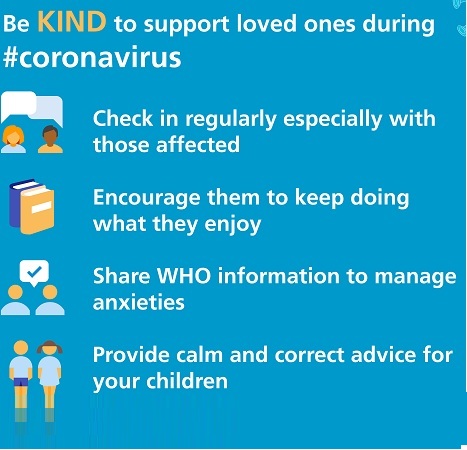 Be KIND to support loved ones during #coronavirus

Check in regularly especially with those affected

Encourage them to keep doing what they enjoy

Share WHO information to manage anxieties

Provide calm and correct advice for your children